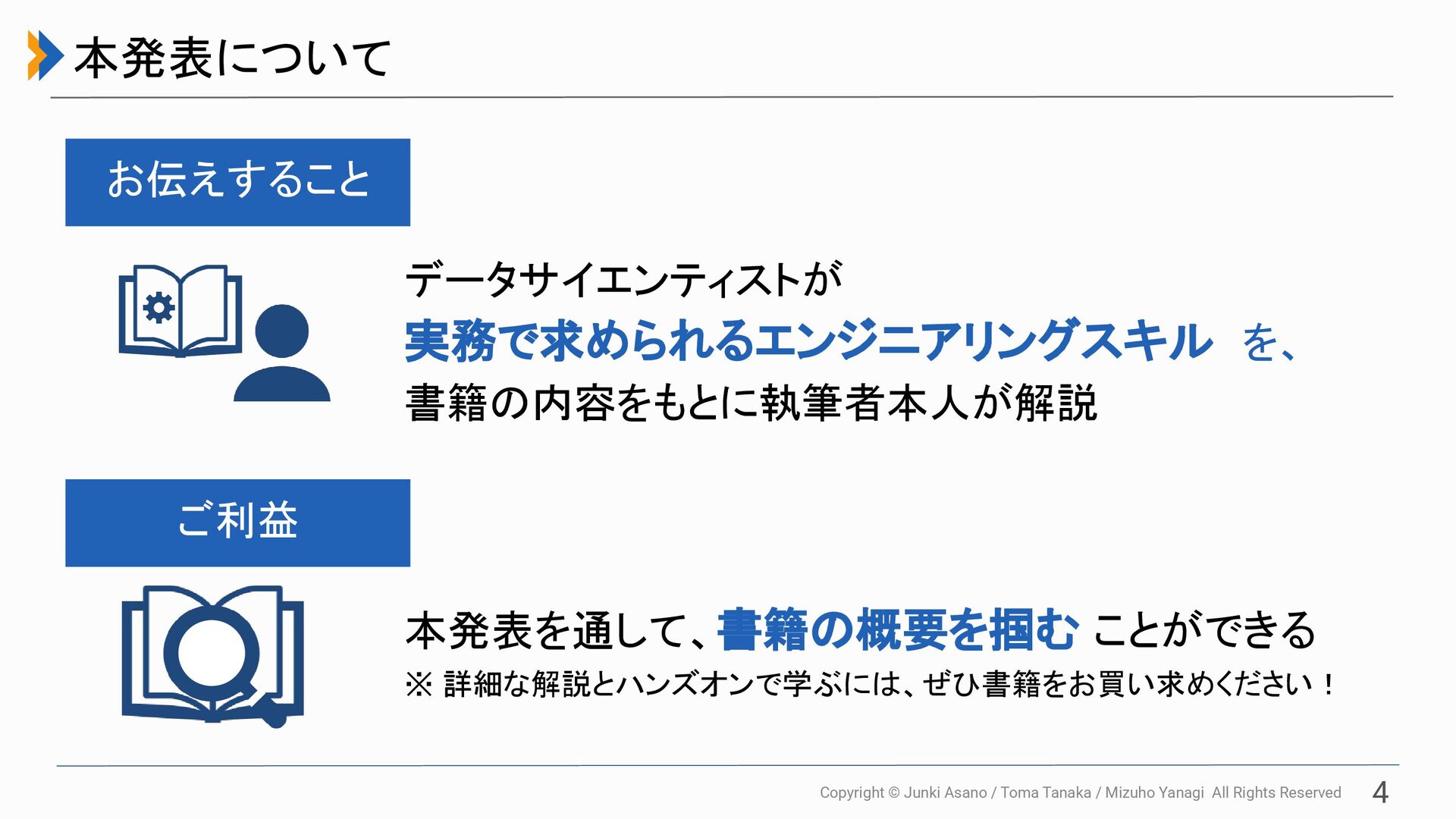 本発表について

お伝えすること

データサイエンティストが
実務で求められるエンジニアリングスキル を、
書籍の内容をもとに執筆者本人が解説

ご利益

本発表を通して、書籍の概要を掴む ことができる
※ 詳細な解説とハンズオンで学ぶには、ぜひ書籍をお買い求めください！

Copyright © Junki Asano / Toma Tanaka / Mizuho Yanagi All Rights Reserved 4